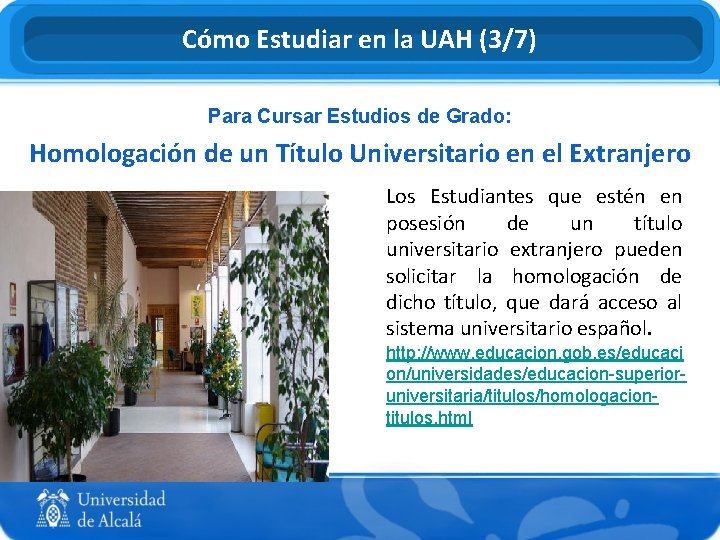 Cómo Estudiar en la UAH (3/7)

Para Cursar Estudios de Grado:

Homologación de un Título Universitario en el Extranjero

Los Estudiantes que estén en posesión de un título universitario extranjero pueden solicitar la homologación de dicho título, que dará acceso al sistema universitario español.
http://www.educacion.gob.es/educacion/universidades/educacion-superior-universitaria/titulos/homologacion-titulos.html

Universidad de Alcalá